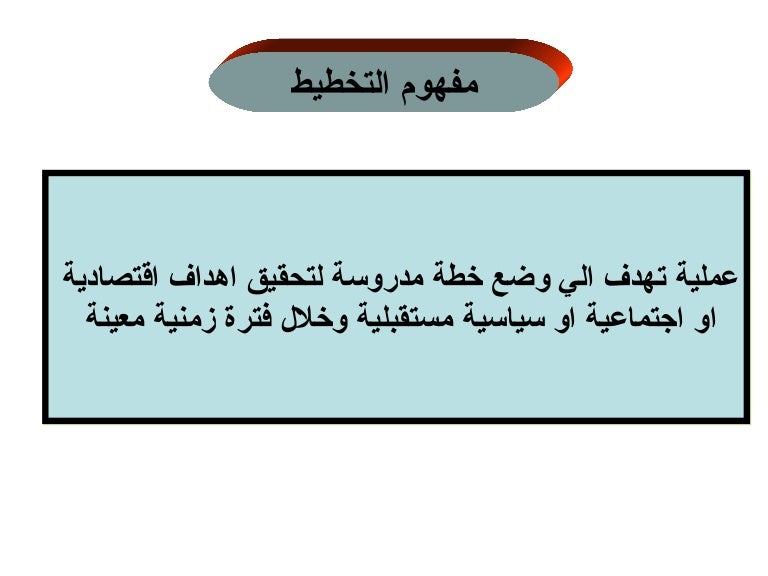 مفهوم التخطيط

عملية تهدف الي وضع خطة مدروسة لتحقيق اهداف اقتصادية او اجتماعية او سياسية مستقبلية وخلال فترة زمنية معينة